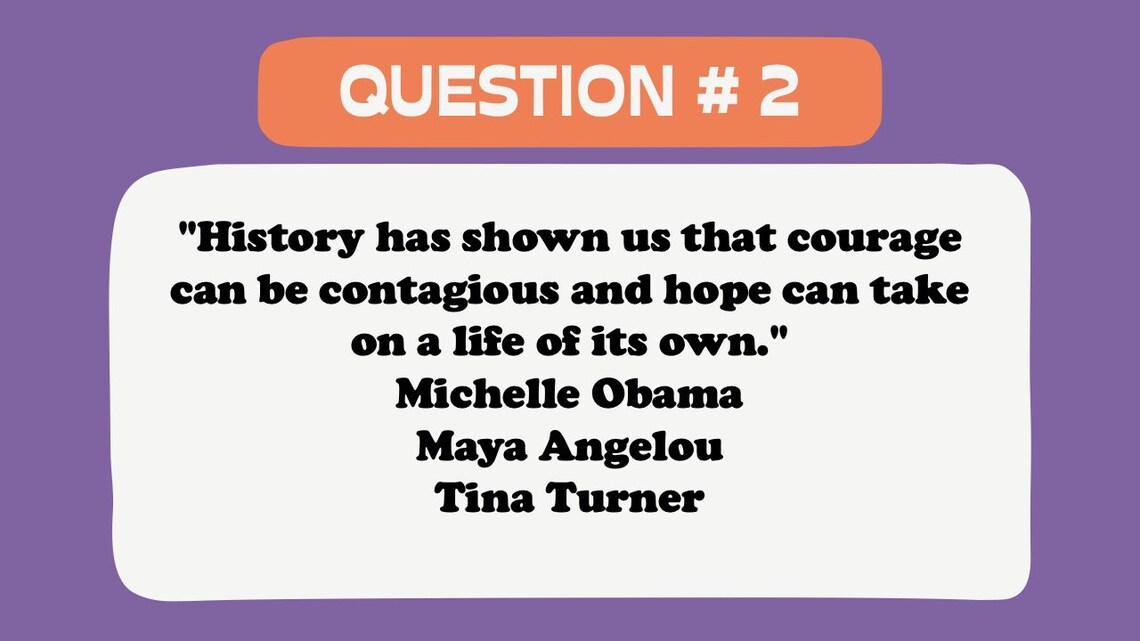 QUESTION # 2

"History has shown us that courage can be contagious and hope can take on a life of its own."
Michelle Obama
Maya Angelou
Tina Turner